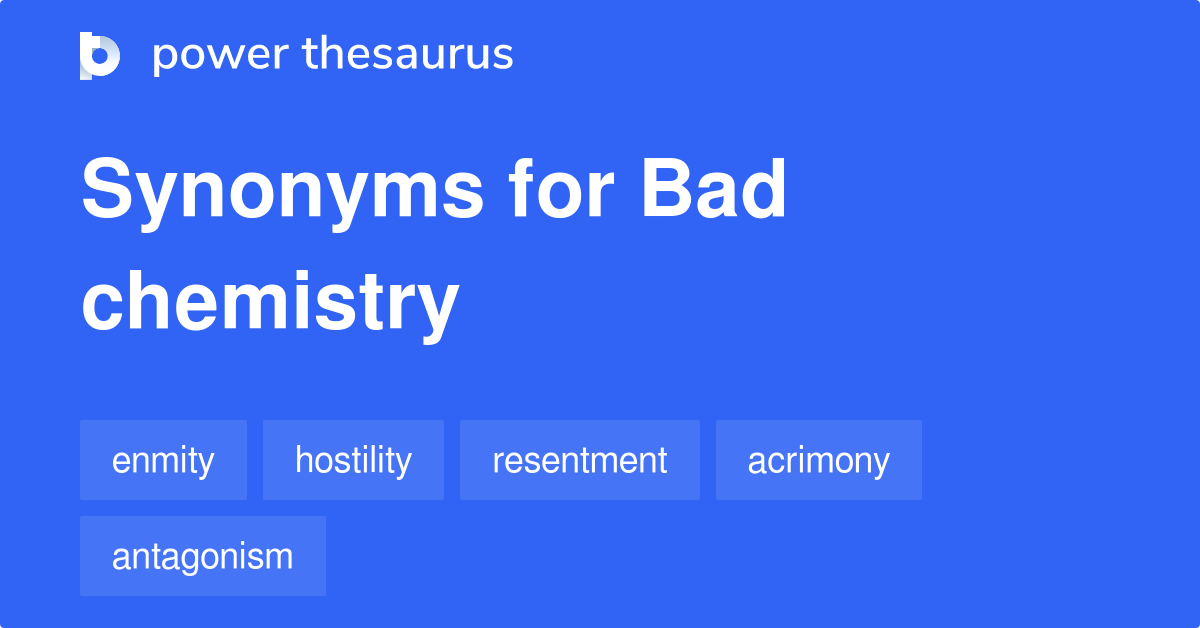 power thesaurus

Synonyms for Bad chemistry

enmity
hostility
resentment
acrimony
antagonism